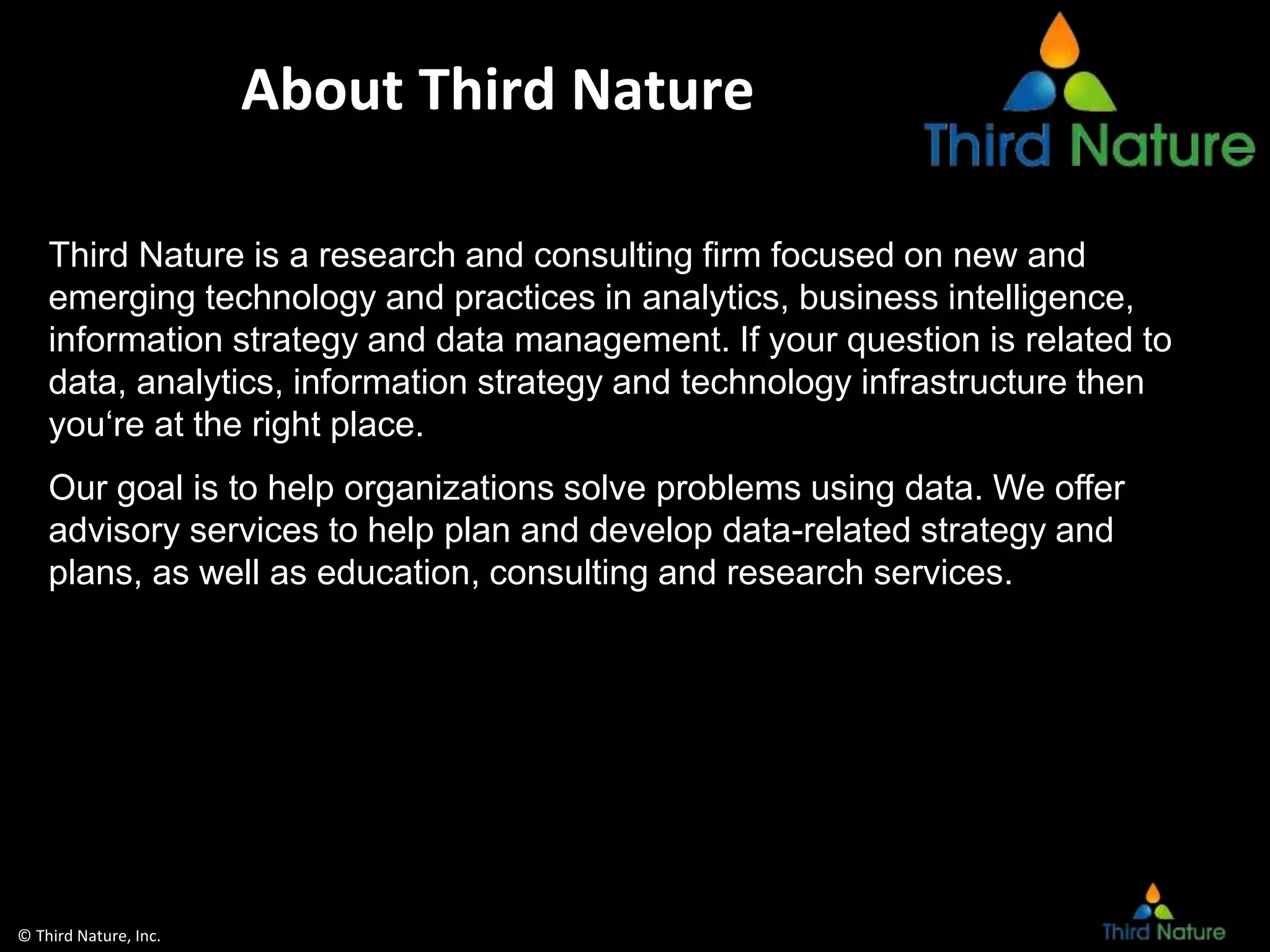 About Third Nature

Third Nature

Third Nature is a research and consulting firm focused on new and emerging technology and practices in analytics, business intelligence, information strategy and data management. If your question is related to data, analytics, information strategy and technology infrastructure then you‘re at the right place.

Our goal is to help organizations solve problems using data. We offer advisory services to help plan and develop data-related strategy and plans, as well as education, consulting and research services.

© Third Nature, Inc.

Third Nature